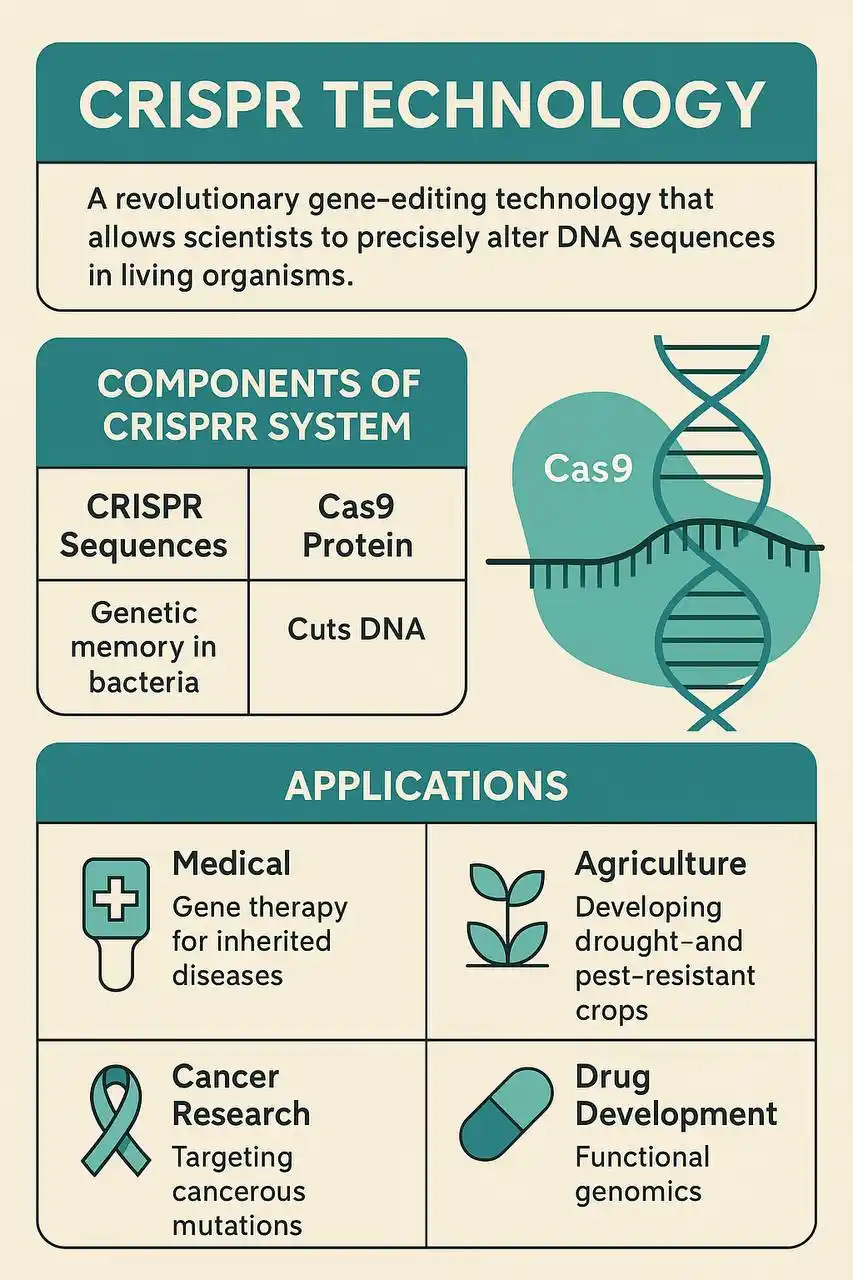 CRISPR TECHNOLOGY

A revolutionary gene-editing technology that allows scientists to precisely alter DNA sequences in living organisms.

COMPONENTS OF CRISPRR SYSTEM

| CRISPR Sequences | Cas9 Protein |
|---|---|
| Genetic memory in bacteria | Cuts DNA |

Cas9

APPLICATIONS

Medical
Gene therapy for inherited diseases

Agriculture
Developing drought-and pest-resistant crops

Cancer Research
Targeting cancerous mutations

Drug Development
Functional genomics